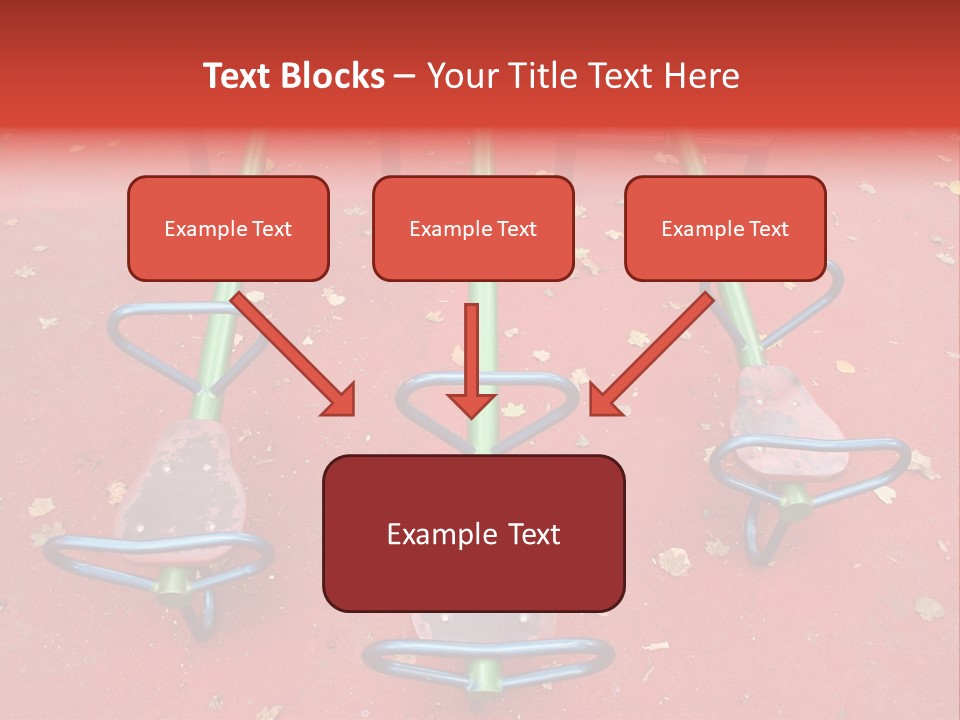 Text Blocks – Your Title Text Here

Example Text

Example Text

Example Text

Example Text